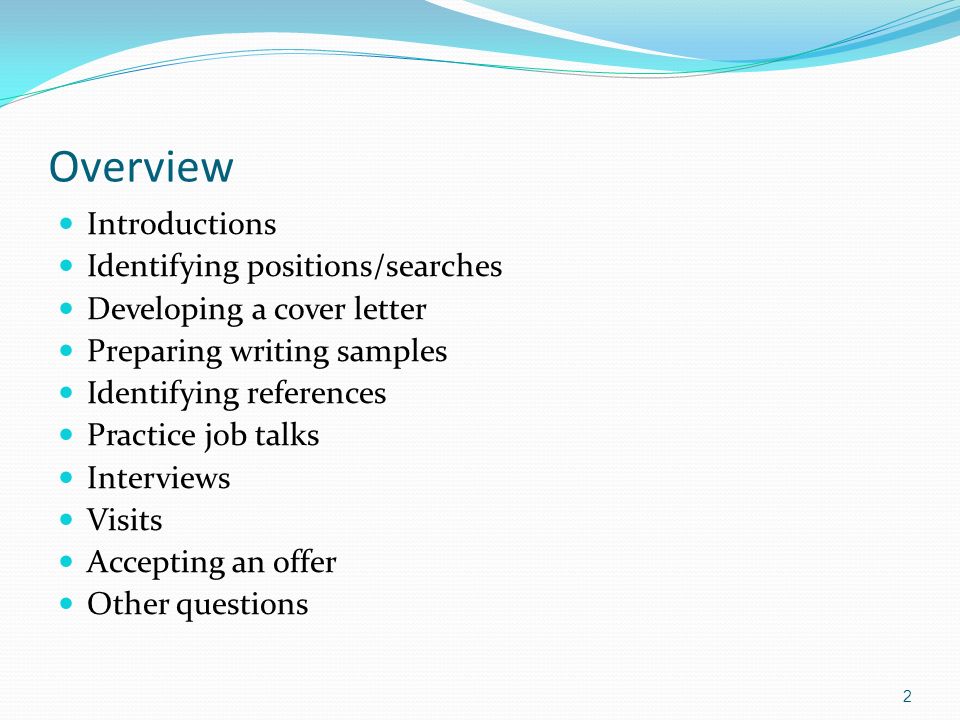 Overview

- Introductions
- Identifying positions/searches
- Developing a cover letter
- Preparing writing samples
- Identifying references
- Practice job talks
- Interviews
- Visits
- Accepting an offer
- Other questions

2